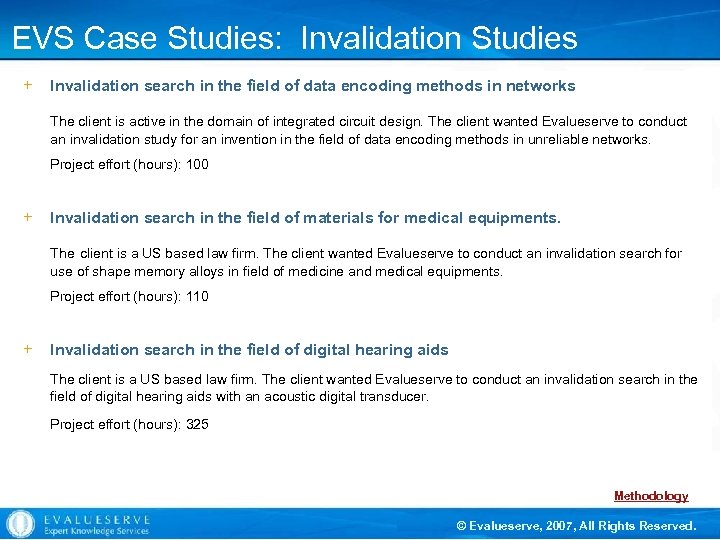 EVS Case Studies: Invalidation Studies

+ Invalidation search in the field of data encoding methods in networks

The client is active in the domain of integrated circuit design. The client wanted Evalueserve to conduct an invalidation study for an invention in the field of data encoding methods in unreliable networks.

Project effort (hours): 100

+ Invalidation search in the field of materials for medical equipments.

The client is a US based law firm. The client wanted Evalueserve to conduct an invalidation search for use of shape memory alloys in field of medicine and medical equipments.

Project effort (hours): 110

+ Invalidation search in the field of digital hearing aids

The client is a US based law firm. The client wanted Evalueserve to conduct an invalidation search in the field of digital hearing aids with an acoustic digital transducer.

Project effort (hours): 325

Methodology

EVALUESERVE
Expert Knowledge Services

© Evalueserve, 2007, All Rights Reserved.